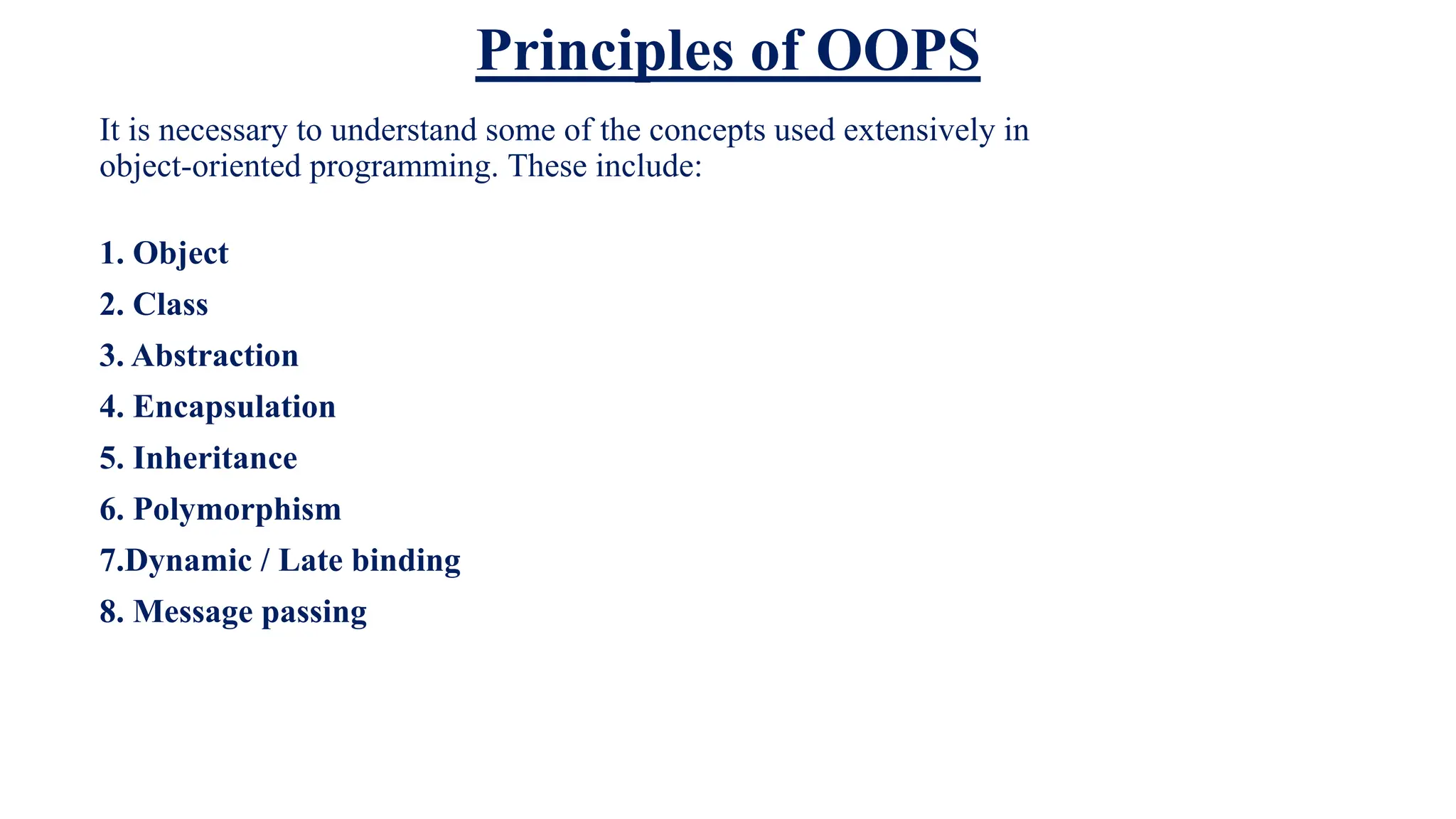 Principles of OOPS

It is necessary to understand some of the concepts used extensively in object-oriented programming. These include:

1. Object
2. Class
3. Abstraction
4. Encapsulation
5. Inheritance
6. Polymorphism
7.Dynamic / Late binding
8. Message passing